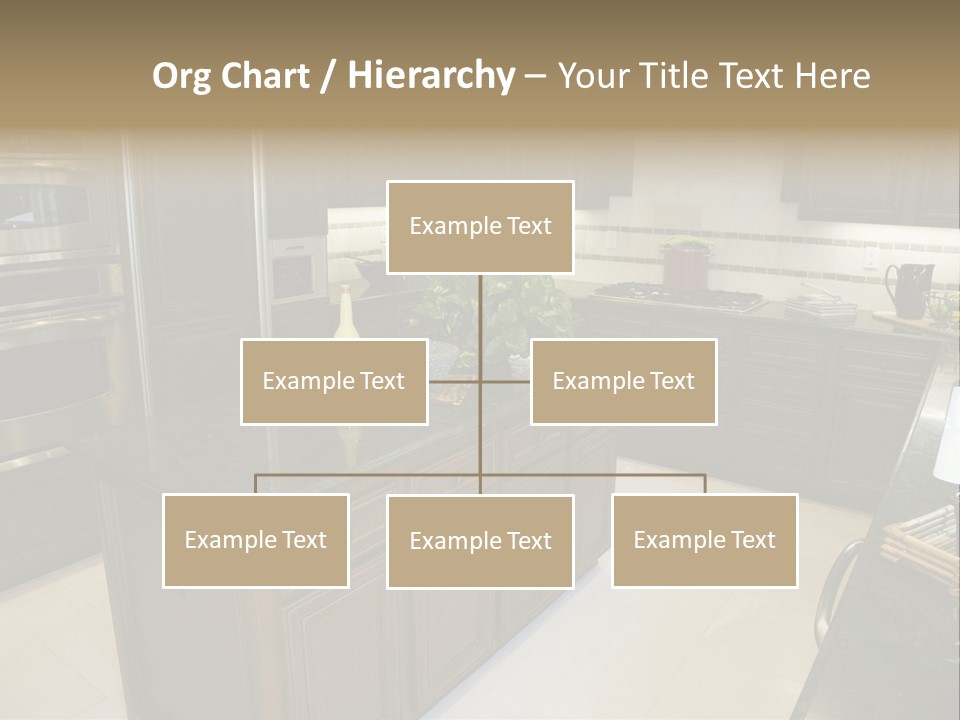 Org Chart / Hierarchy – Your Title Text Here

Example Text

Example Text

Example Text

Example Text

Example Text

Example Text